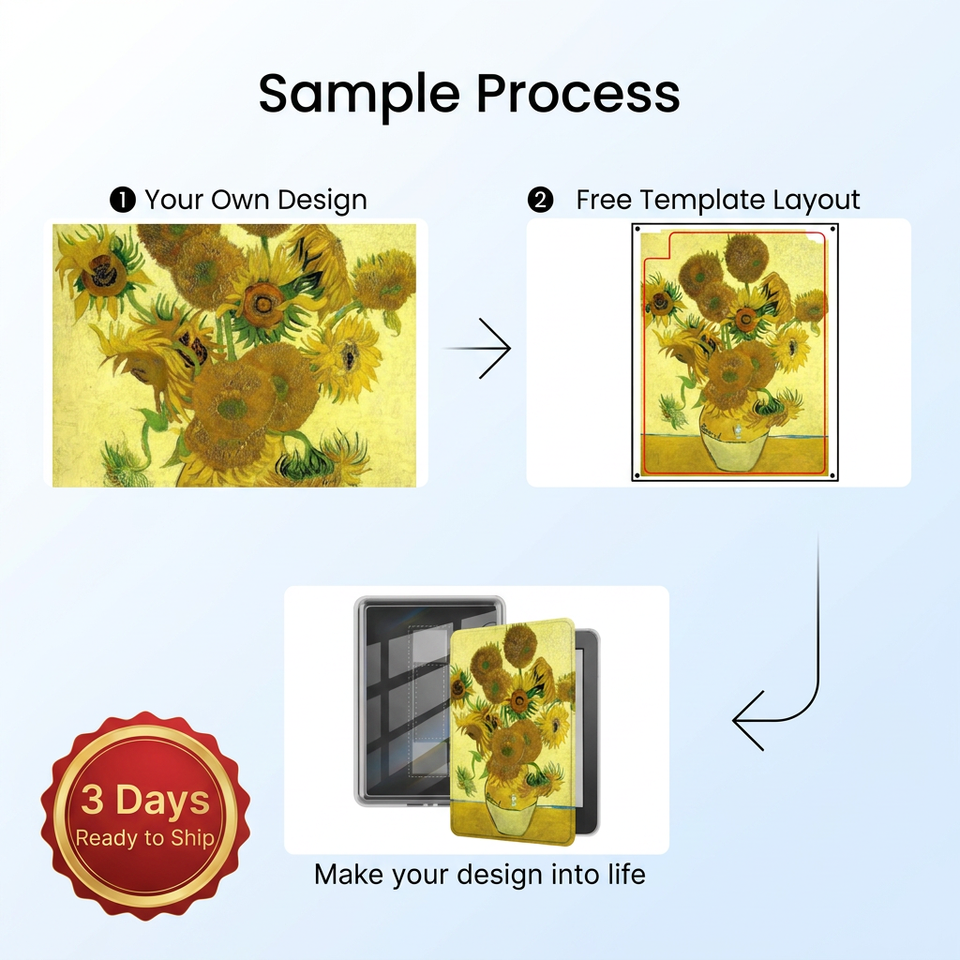 Sample Process

❶ Your Own Design

❷ Free Template Layout

3 Days
Ready to Ship

Make your design into life